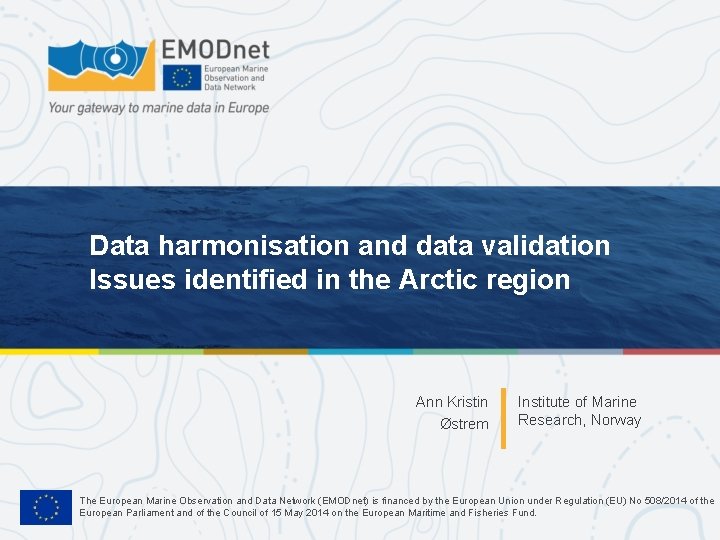 EMODnet
European Marine Observation and Data Network
Your gateway to marine data in Europe

Data harmonisation and data validation Issues identified in the Arctic region

Ann Kristin Østrem

Institute of Marine Research, Norway

The European Marine Observation and Data Network (EMODnet) is financed by the European Union under Regulation (EU) No 508/2014 of the European Parliament and of the Council of 15 May 2014 on the European Maritime and Fisheries Fund.